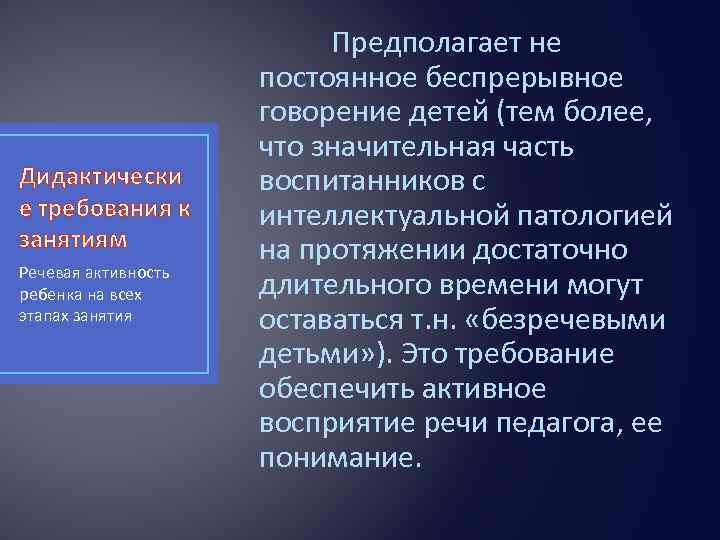 Дидактические требования к занятиям

Речевая активность ребенка на всех этапах занятия

Предполагает не постоянное беспрерывное говорение детей (тем более, что значительная часть воспитанников с интеллектуальной патологией на протяжении достаточно длительного времени могут оставаться т.н. «безречевыми детьми»). Это требование обеспечить активное восприятие речи педагога, ее понимание.